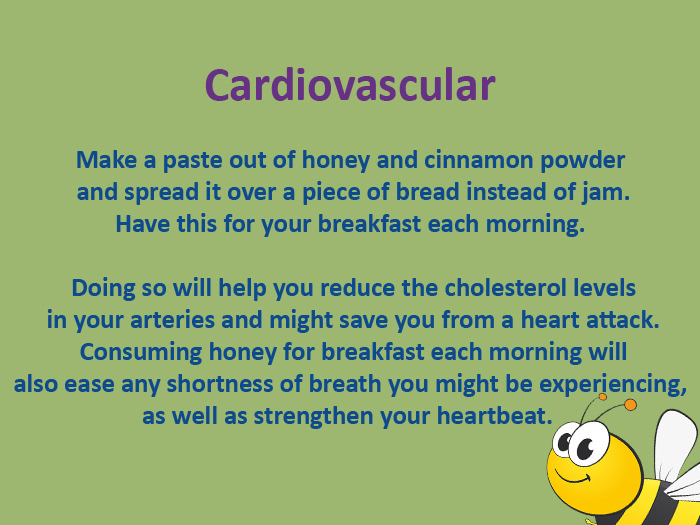 Cardiovascular

Make a paste out of honey and cinnamon powder and spread it over a piece of bread instead of jam. Have this for your breakfast each morning.

Doing so will help you reduce the cholesterol levels in your arteries and might save you from a heart attack. Consuming honey for breakfast each morning will also ease any shortness of breath you might be experiencing, as well as strengthen your heartbeat.